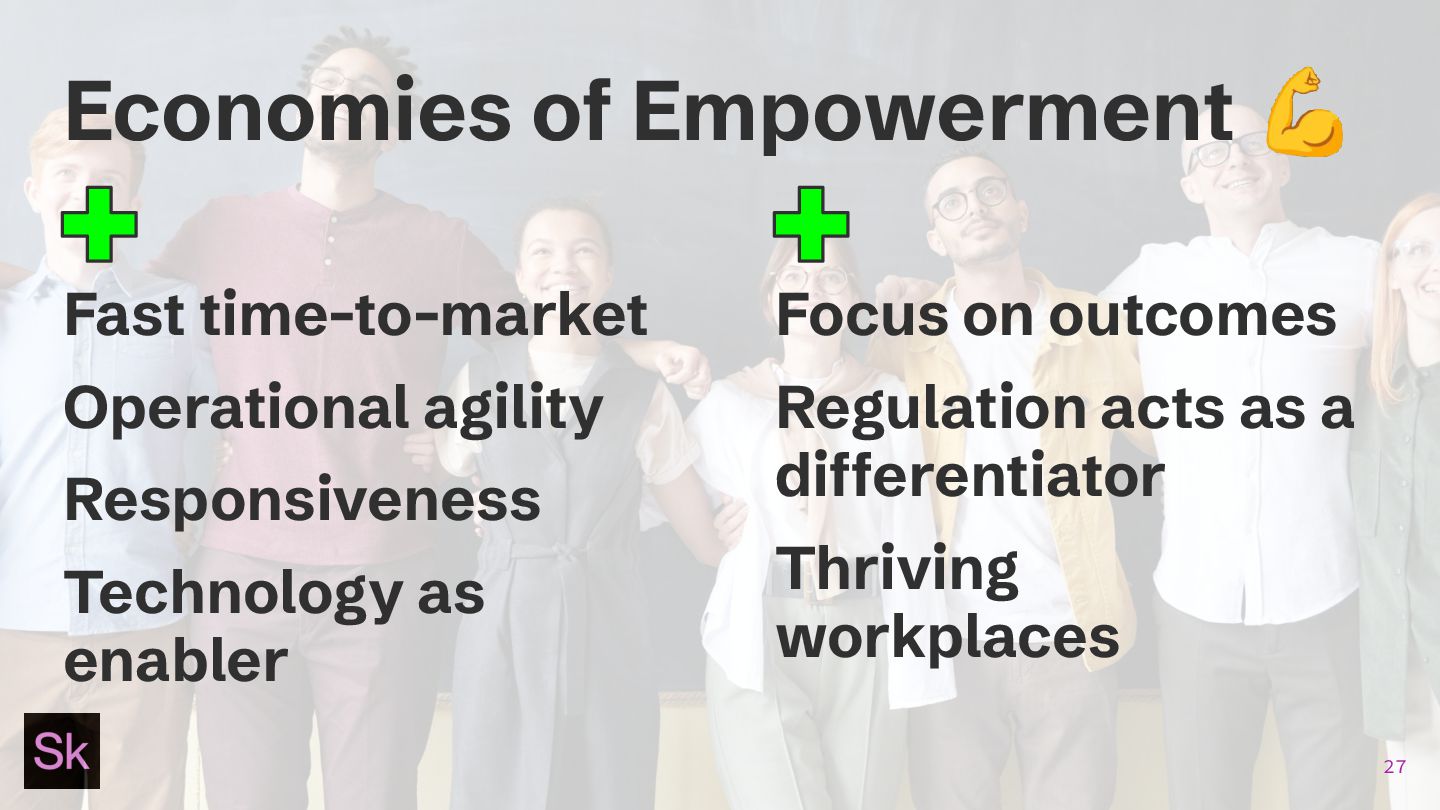 Economies of Empowerment 💪

➕

Fast time-to-market

Operational agility

Responsiveness

Technology as enabler

➕

Focus on outcomes

Regulation acts as a differentiator

Thriving workplaces

Sk

27